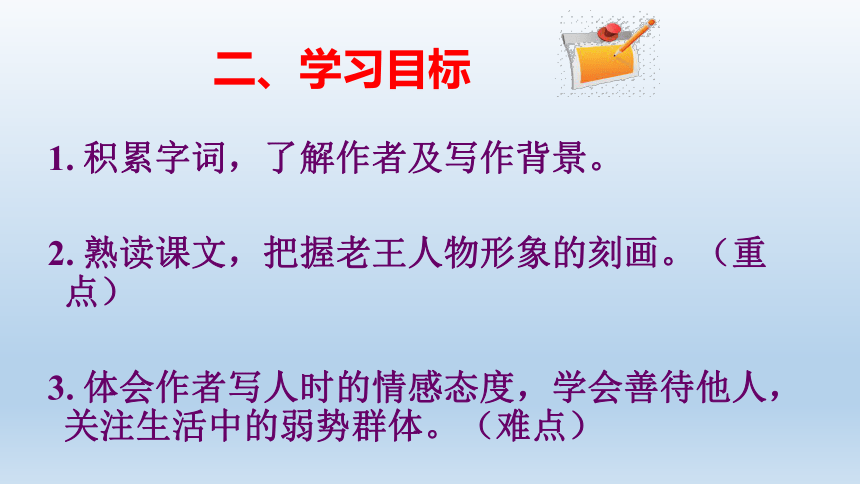 二、学习目标

1. 积累字词，了解作者及写作背景。

2. 熟读课文，把握老王人物形象的刻画。（重点）

3. 体会作者写人时的情感态度，学会善待他人，关注生活中的弱势群体。（难点）